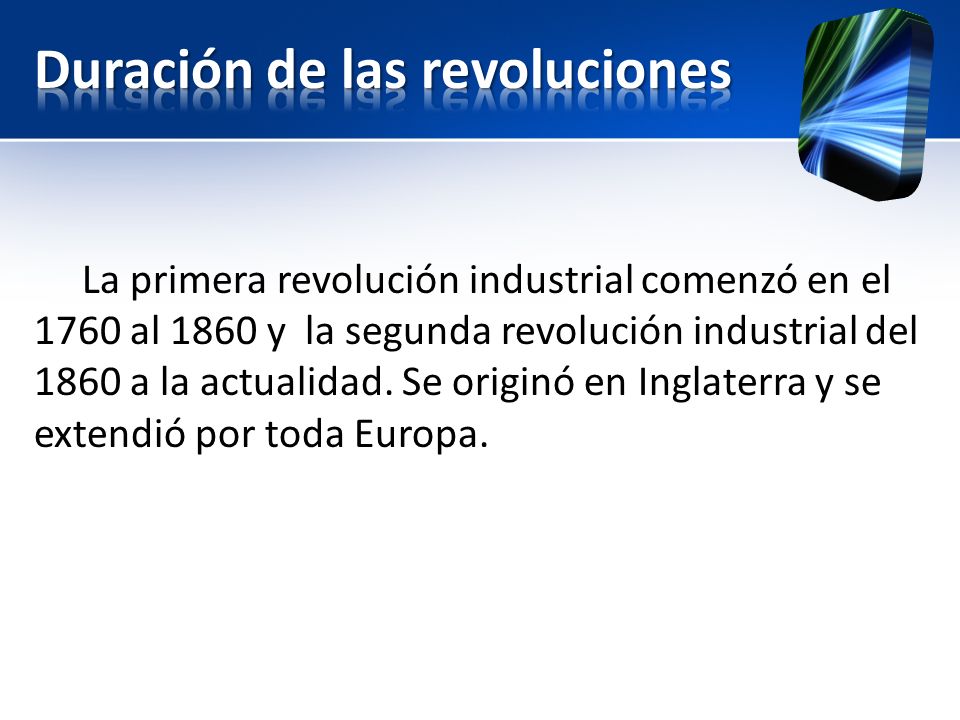 Duración de las revoluciones

La primera revolución industrial comenzó en el 1760 al 1860 y la segunda revolución industrial del 1860 a la actualidad. Se originó en Inglaterra y se extendió por toda Europa.